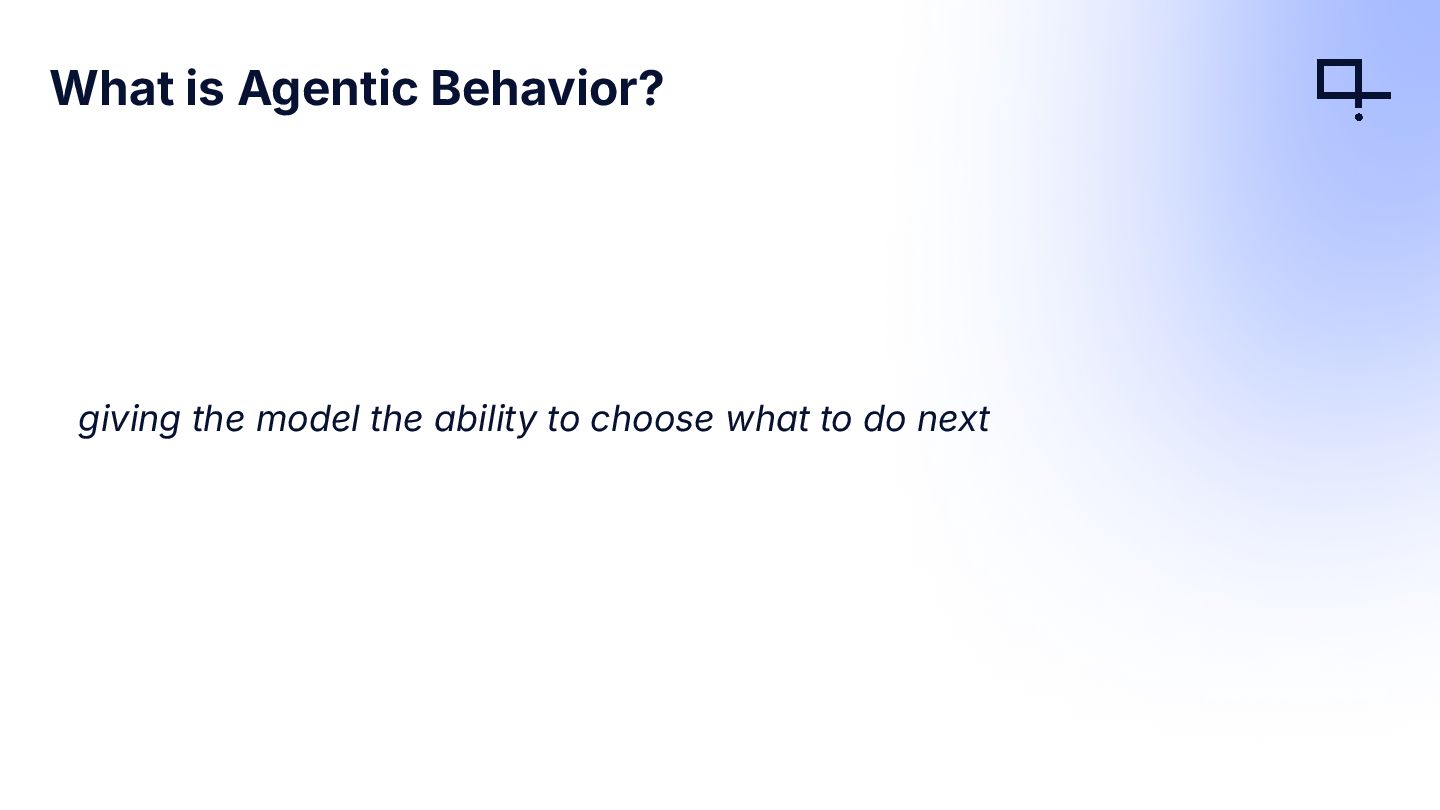 What is Agentic Behavior?

giving the model the ability to choose what to do next